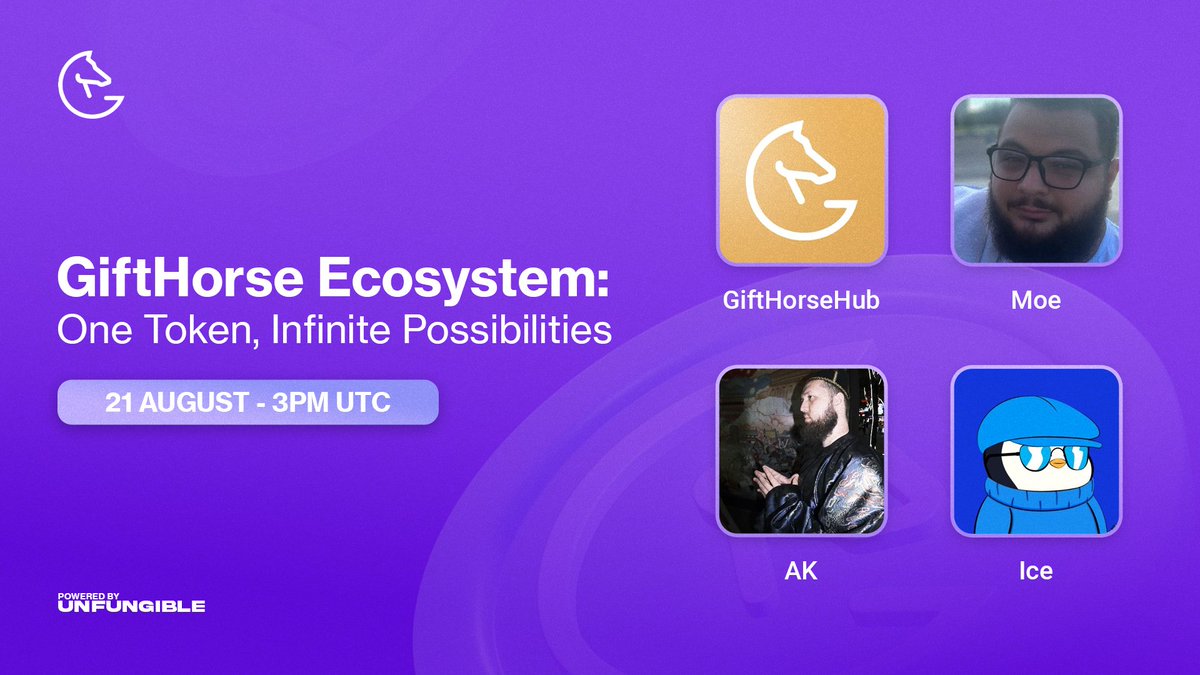 GiftHorse Ecosystem:
One Token, Infinite Possibilities

21 AUGUST - 3PM UTC

GiftHorseHub

Moe

AK

Ice

POWERED BY
UNFUNGIBLE